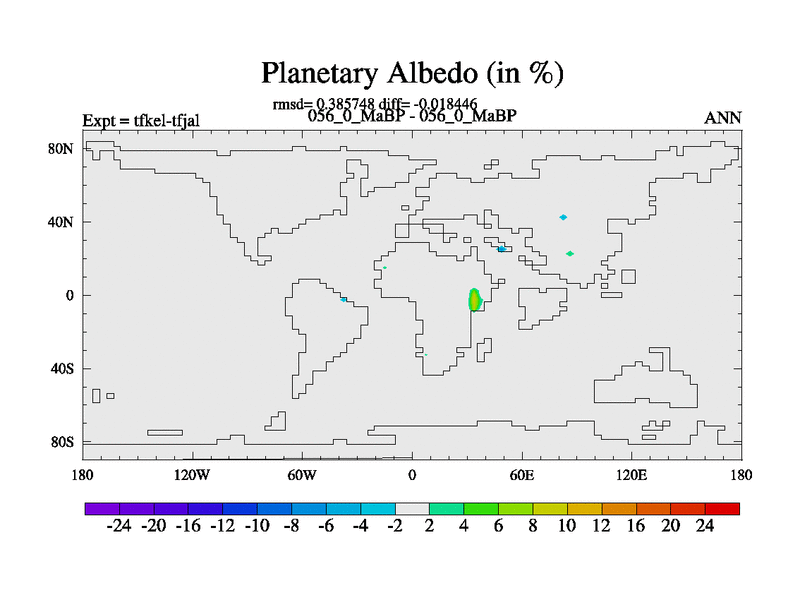 Planetary Albedo (in %)

rmsd= 0.385748 diff= -0.018446
Expt = tfkel-tfjal
056_0_MaBP - 056_0_MaBP
ANN

80N
40N
0
40S
80S

180
120W
60W
0
60E
120E
180

-24 -20 -16 -12 -10 -8 -6 -4 -2 2 4 6 8 10 12 16 20 24